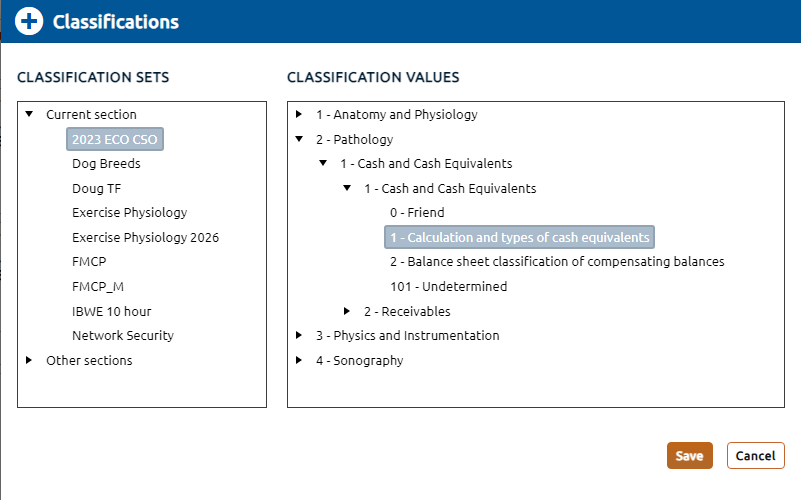 Classifications

CLASSIFICATION SETS

Current section
2023 ECO CSO
Dog Breeds
Doug TF
Exercise Physiology
Exercise Physiology 2026
FMCP
FMCP_M
IBWE 10 hour
Network Security
Other sections

CLASSIFICATION VALUES

1 - Anatomy and Physiology
2 - Pathology
1 - Cash and Cash Equivalents
1 - Cash and Cash Equivalents
0 - Friend
1 - Calculation and types of cash equivalents
2 - Balance sheet classification of compensating balances
101 - Undetermined
2 - Receivables
3 - Physics and Instrumentation
4 - Sonography

Save
Cancel